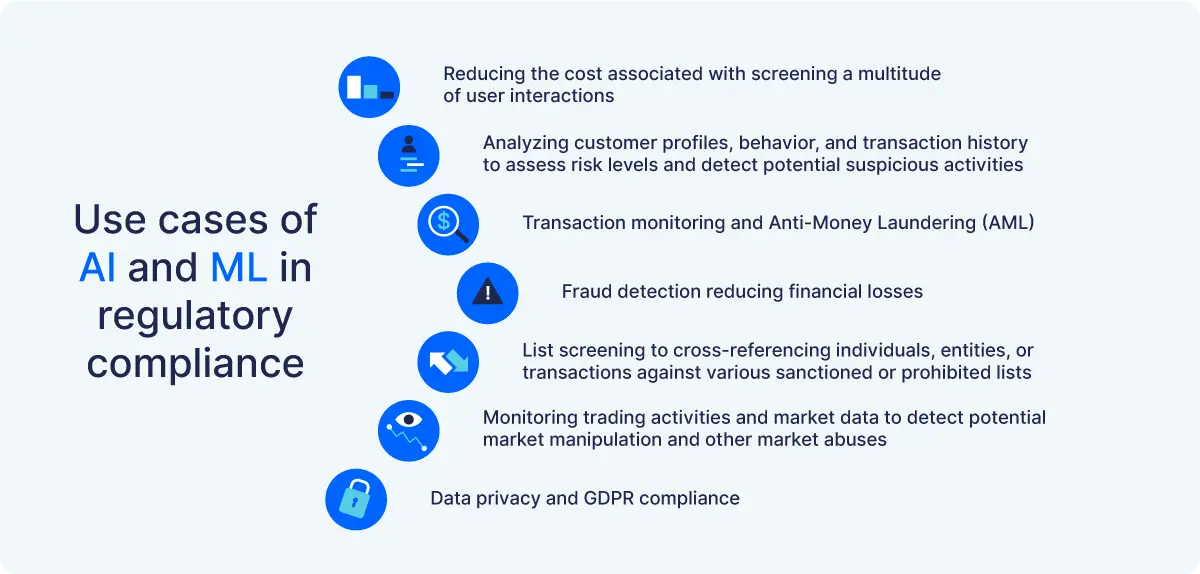 Use cases of AI and ML in regulatory compliance

Reducing the cost associated with screening a multitude of user interactions

Analyzing customer profiles, behavior, and transaction history to assess risk levels and detect potential suspicious activities

Transaction monitoring and Anti-Money Laundering (AML)

Fraud detection reducing financial losses

List screening to cross-referencing individuals, entities, or transactions against various sanctioned or prohibited lists

Monitoring trading activities and market data to detect potential market manipulation and other market abuses

Data privacy and GDPR compliance